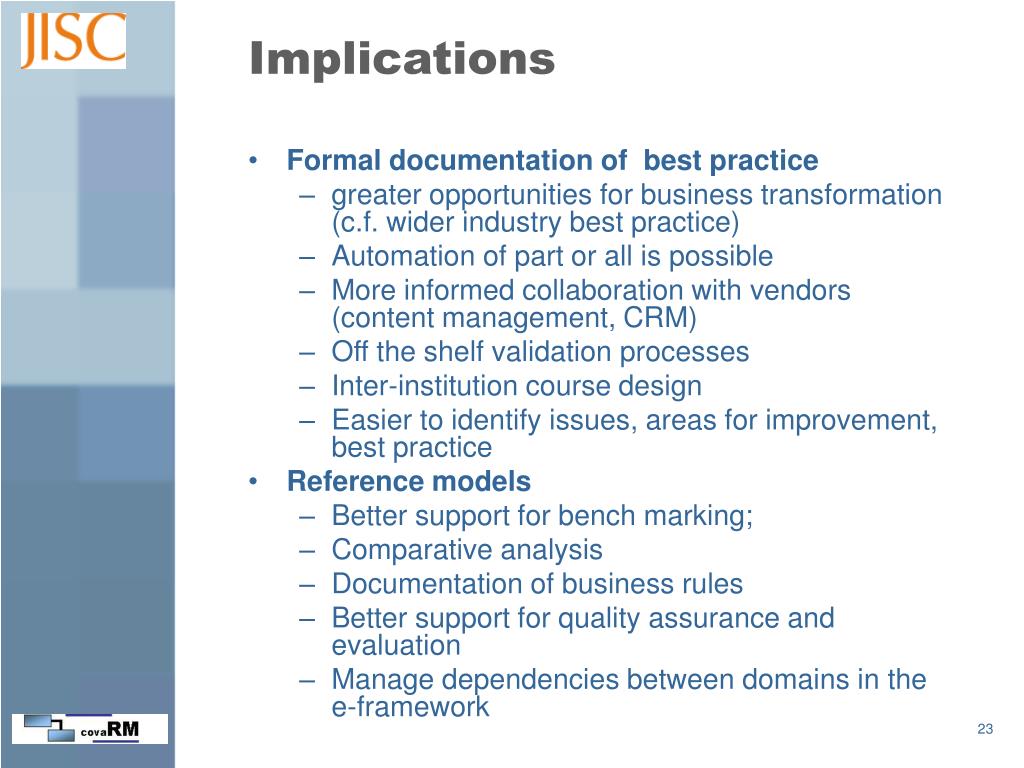 JISC

Implications

• Formal documentation of best practice
– greater opportunities for business transformation (c.f. wider industry best practice)
– Automation of part or all is possible
– More informed collaboration with vendors (content management, CRM)
– Off the shelf validation processes
– Inter-institution course design
– Easier to identify issues, areas for improvement, best practice
• Reference models
– Better support for bench marking;
– Comparative analysis
– Documentation of business rules
– Better support for quality assurance and evaluation
– Manage dependencies between domains in the e-framework

covaRM

23